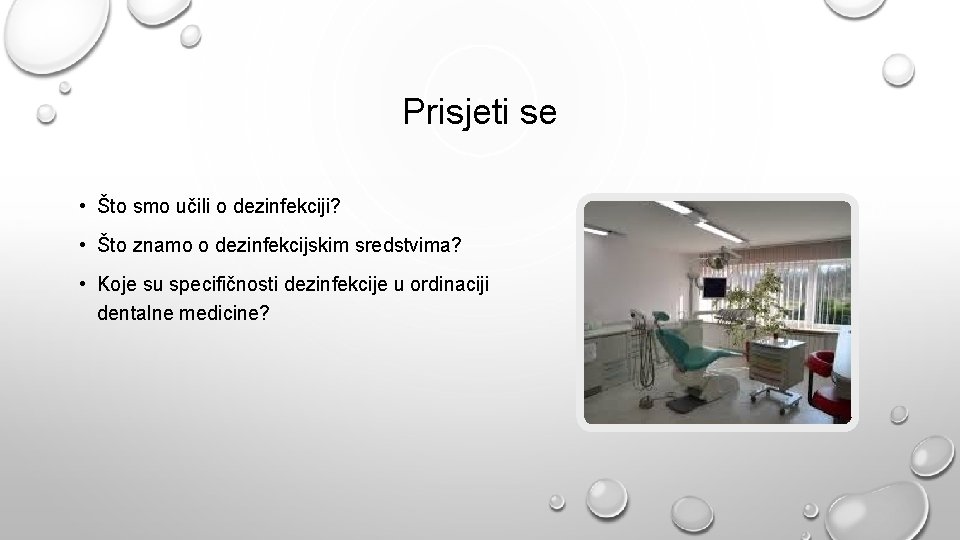 Prisjeti se

• Što smo učili o dezinfekciji?

• Što znamo o dezinfekcijskim sredstvima?

• Koje su specifičnosti dezinfekcije u ordinaciji dentalne medicine?